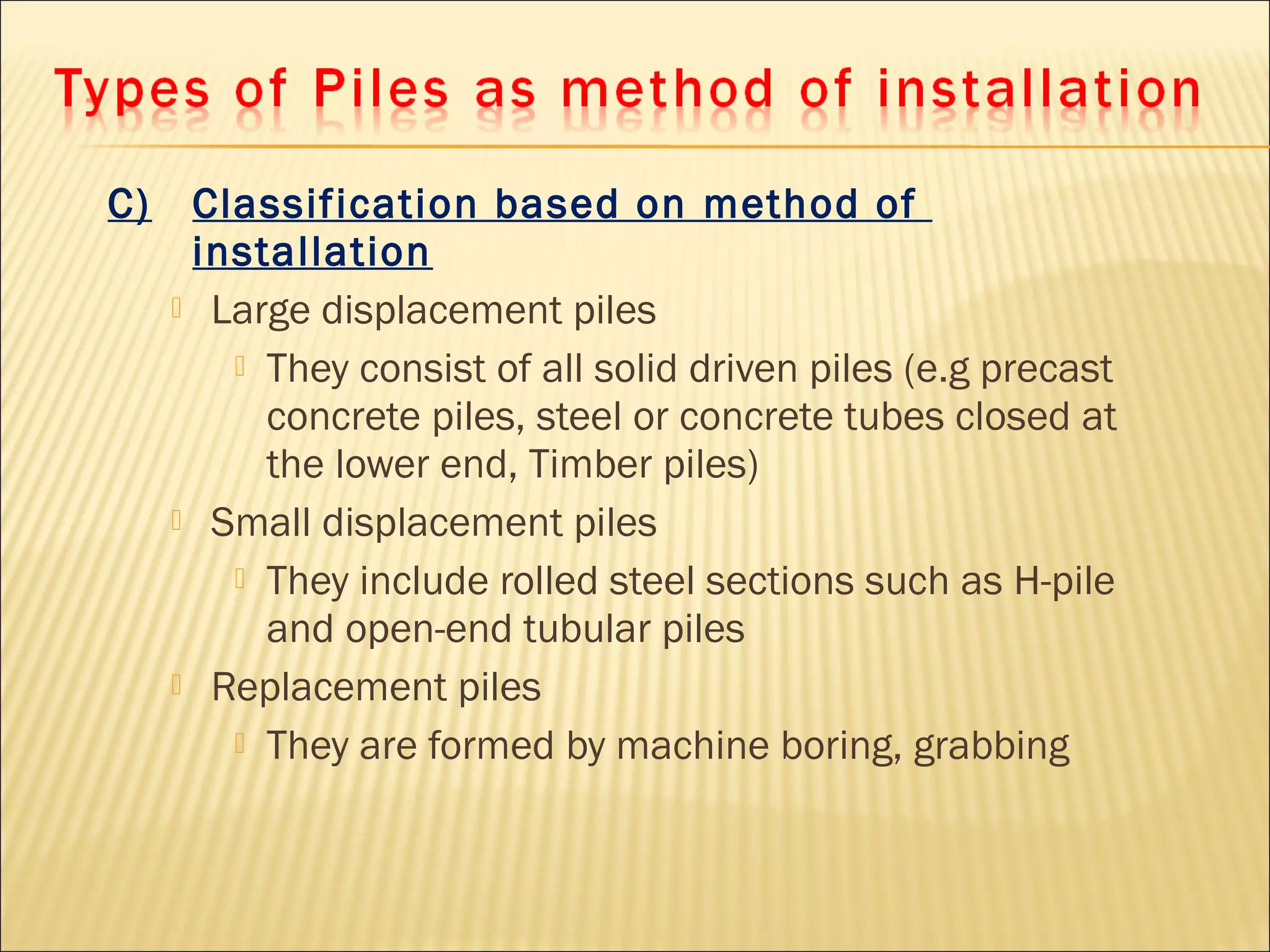 Types of Piles as method of installation

C) Classification based on method of installation

Large displacement piles

They consist of all solid driven piles (e.g precast concrete piles, steel or concrete tubes closed at the lower end, Timber piles)

Small displacement piles

They include rolled steel sections such as H-pile and open-end tubular piles

Replacement piles

They are formed by machine boring, grabbing